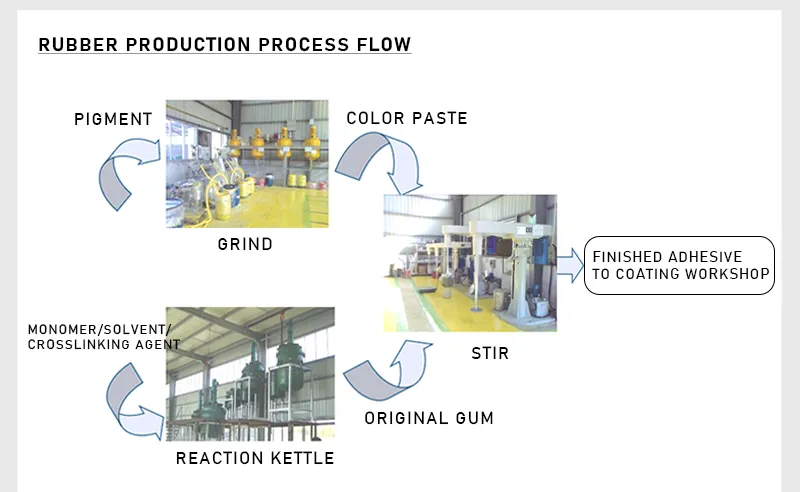 RUBBER PRODUCTION PROCESS FLOW

PIGMENT

COLOR PASTE

GRIND

FINISHED ADHESIVE TO COATING WORKSHOP

MONOMER/SOLVENT/ CROSSLINKING AGENT

STIR

ORIGINAL GUM

REACTION KETTLE